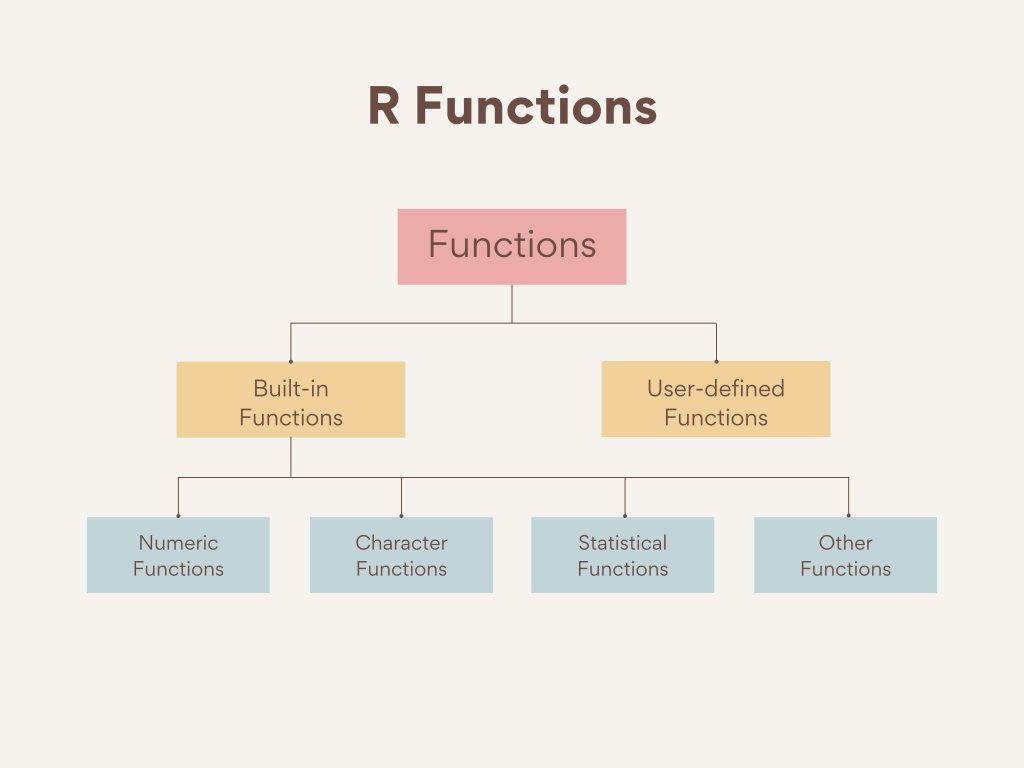 R Functions

Functions

Built-in Functions

User-defined Functions

Numeric Functions

Character Functions

Statistical Functions

Other Functions